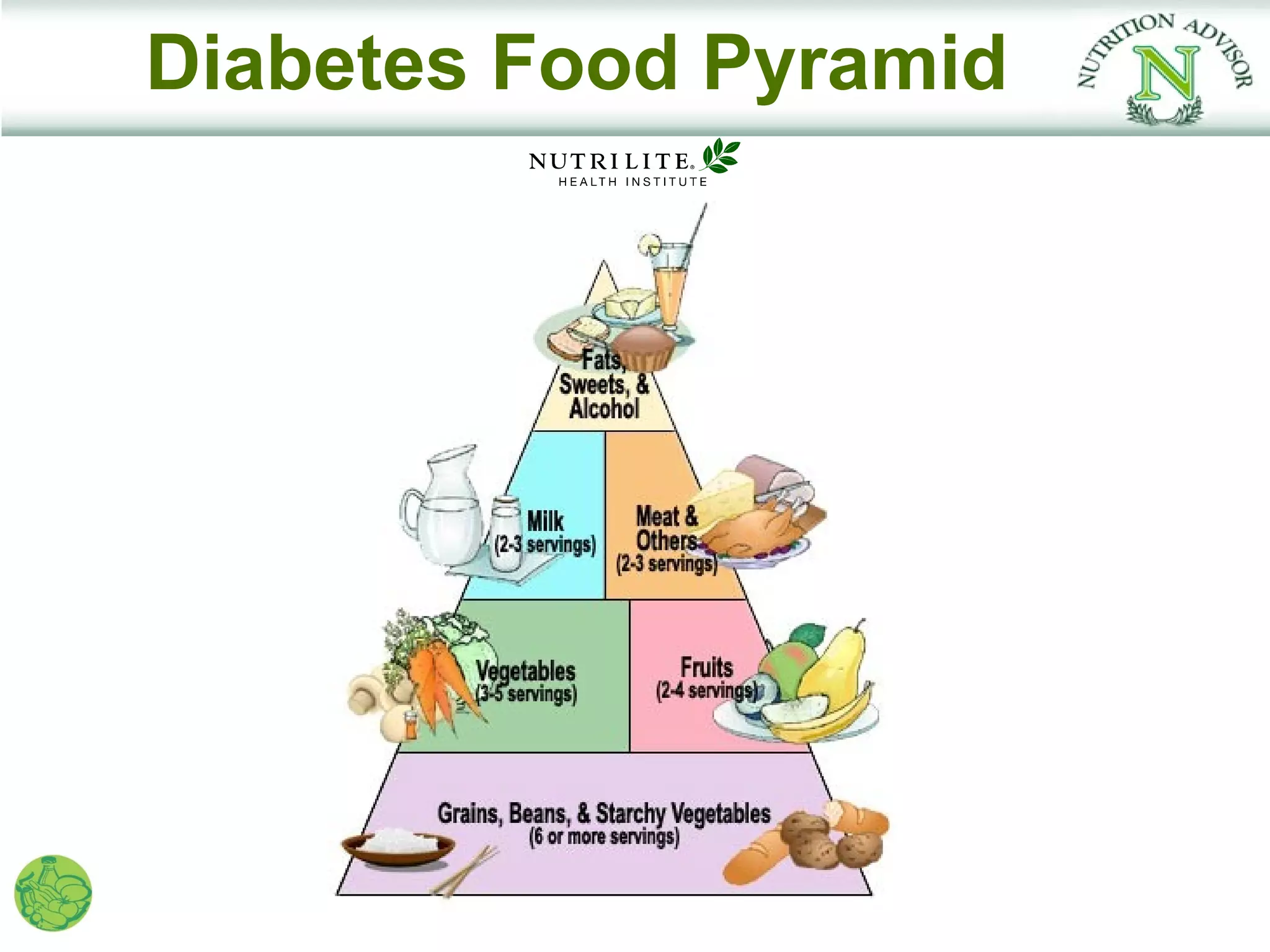 Diabetes Food Pyramid

NUTRITION ADVISOR
N

NUTRILITE®
HEALTH INSTITUTE

Fats, Sweets, & Alcohol

Milk
(2-3 servings)

Meat & Others
(2-3 servings)

Vegetables
(3-5 servings)

Fruits
(2-4 servings)

Grains, Beans, & Starchy Vegetables
(6 or more servings)